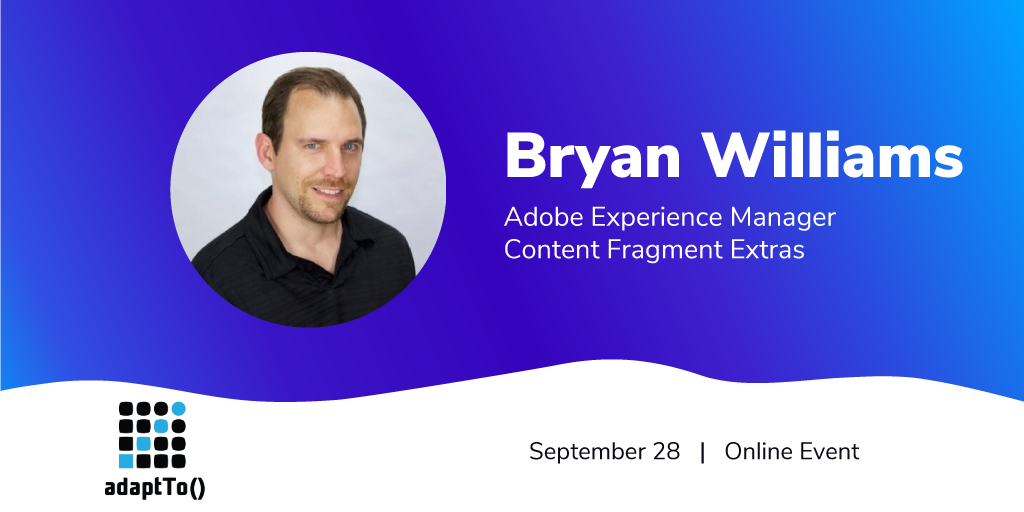 Bryan Williams

Adobe Experience Manager Content Fragment Extras

adaptTo()

September 28 | Online Event